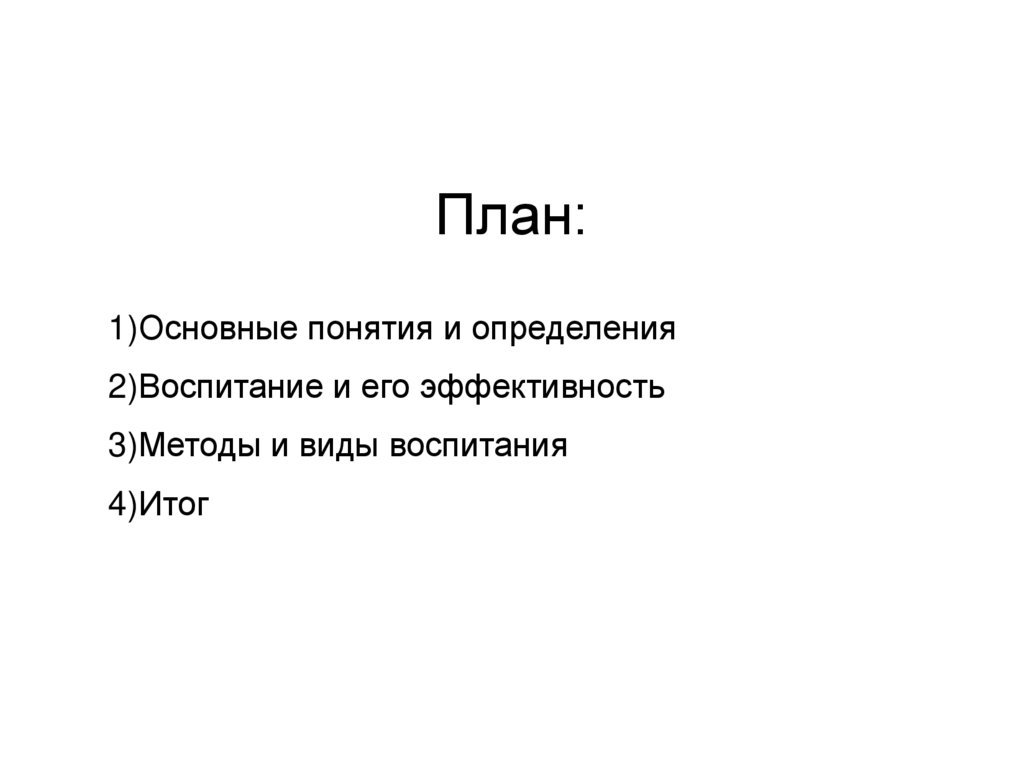 План:

1)Основные понятия и определения

2)Воспитание и его эффективность

3)Методы и виды воспитания

4)Итог